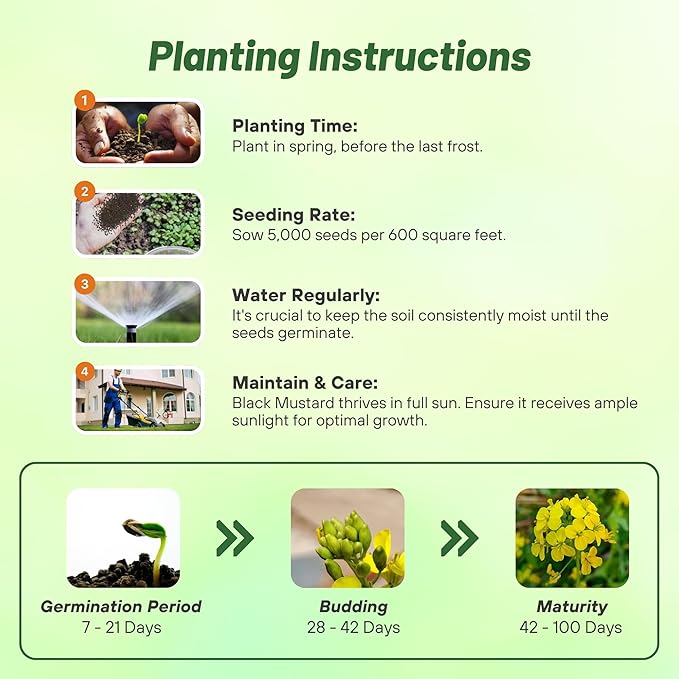 Planting Instructions

1

Planting Time:
Plant in spring, before the last frost.

2

Seeding Rate:
Sow 5,000 seeds per 600 square feet.

3

Water Regularly:
It's crucial to keep the soil consistently moist until the seeds germinate.

4

Maintain & Care:
Black Mustard thrives in full sun. Ensure it receives ample sunlight for optimal growth.

Germination Period
7 - 21 Days

Budding
28 - 42 Days

Maturity
42 - 100 Days